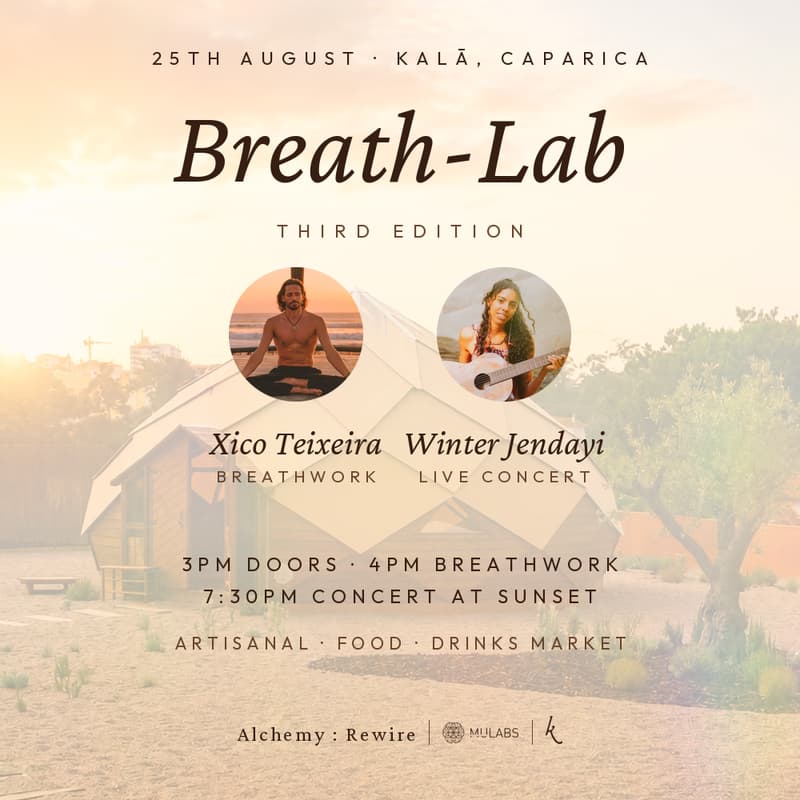 25TH AUGUST · KALĀ, CAPARICA

Breath-Lab

THIRD EDITION

Xico Teixeira
BREATHWORK

Winter Jendayi
LIVE CONCERT

3PM DOORS · 4PM BREATHWORK
7:30PM CONCERT AT SUNSET

ARTISANAL · FOOD · DRINKS MARKET

Alchemy : Rewire | MULABS | k